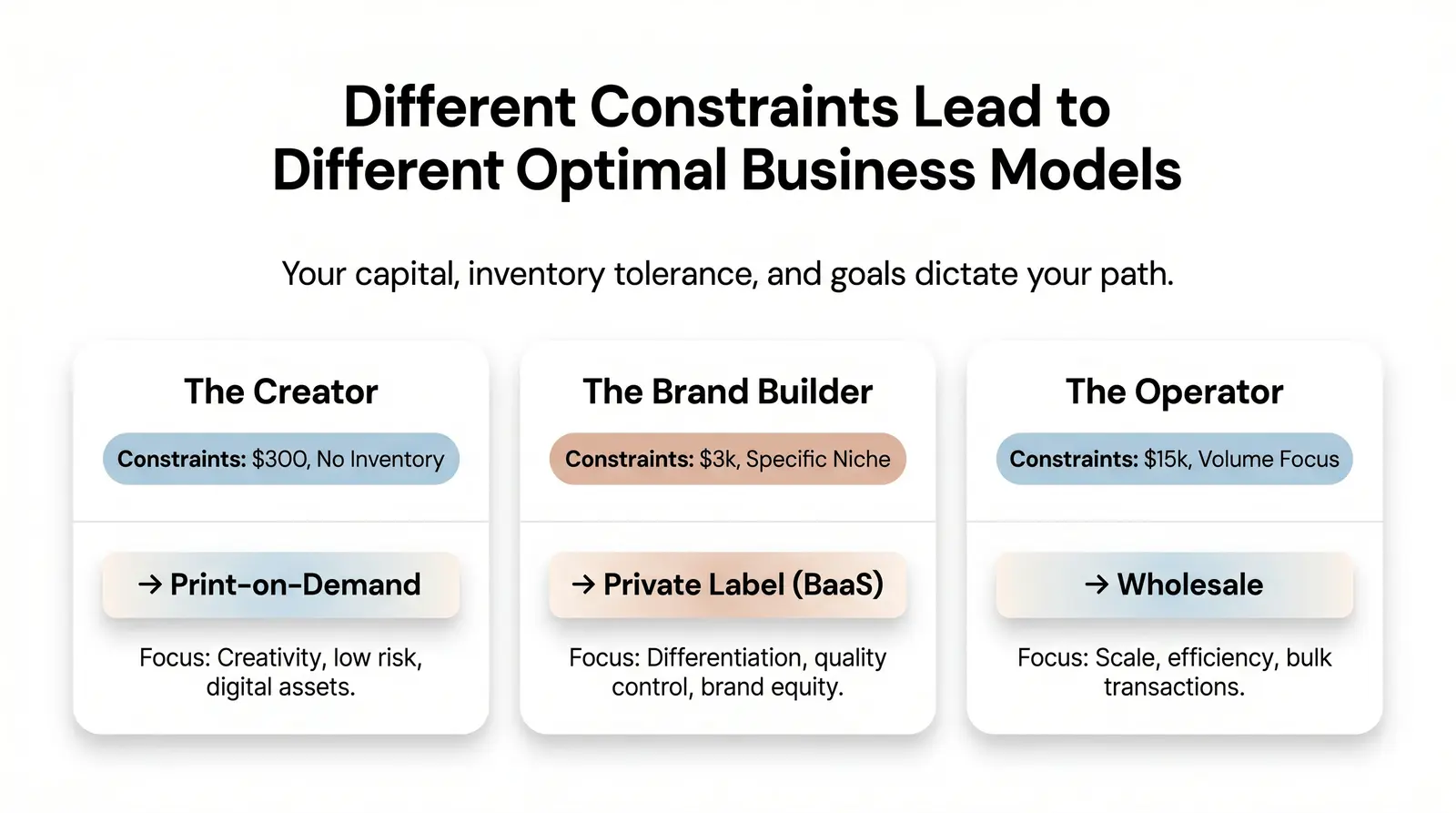 Different Constraints Lead to Different Optimal Business Models

Your capital, inventory tolerance, and goals dictate your path.

The Creator

Constraints: \$300, No Inventory

→ Print-on-Demand

Focus: Creativity, low risk, digital assets.

The Brand Builder

Constraints: \$3k, Specific Niche

→ Private Label (BaaS)

Focus: Differentiation, quality control, brand equity.

The Operator

Constraints: \$15k, Volume Focus

→ Wholesale

Focus: Scale, efficiency, bulk transactions.